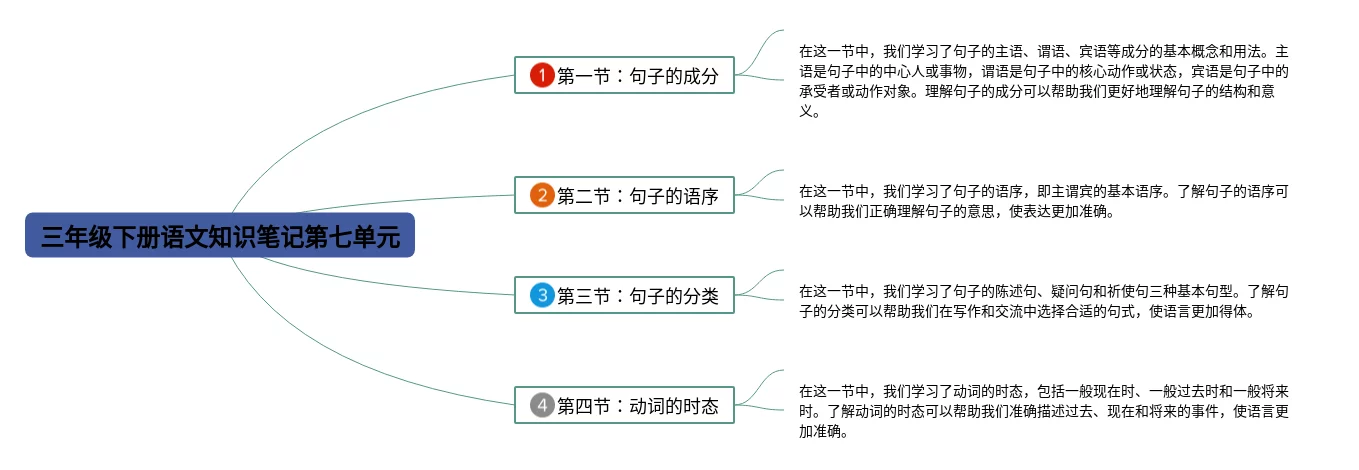 三年级下册语文知识笔记第七单元

1 第一节：句子的成分

在这一节中，我们学习了句子的主语、谓语、宾语等成分的基本概念和用法。主语是句子中的中心人或事物，谓语是句子中的核心动作或状态，宾语是句子中的承受者或动作对象。理解句子的成分可以帮助我们更好地理解句子的结构和意义。

2 第二节：句子的语序

在这一节中，我们学习了句子的语序，即主谓宾的基本语序。了解句子的语序可以帮助我们正确理解句子的意思，使表达更加准确。

3 第三节：句子的分类

在这一节中，我们学习了句子的陈述句、疑问句和祈使句三种基本句型。了解句子的分类可以帮助我们在写作和交流中选择合适的句式，使语言更加得体。

4 第四节：动词的时态

在这一节中，我们学习了动词的时态，包括一般现在时、一般过去时和一般将来时。了解动词的时态可以帮助我们准确描述过去、现在和将来的事件，使语言更加准确。